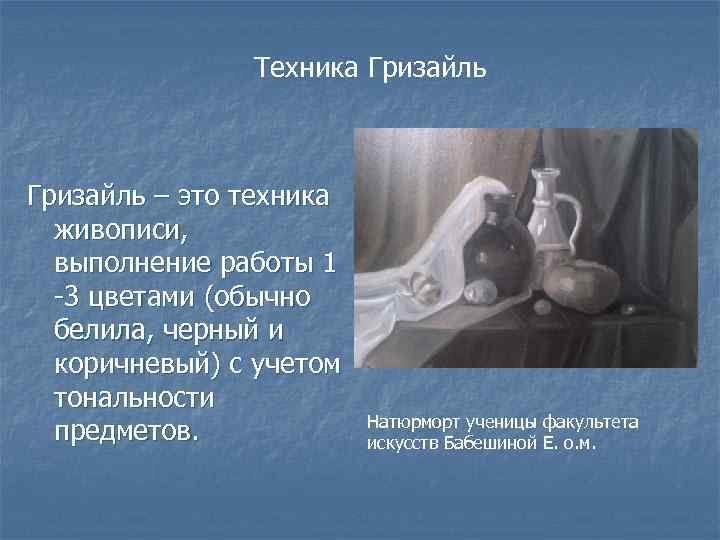 Техника Гризайль

Гризайль – это техника живописи, выполнение работы 1 -3 цветами (обычно белила, черный и коричневый) с учетом тональности предметов.

Натюрморт ученицы факультета искусств Бабешиной Е. о.м.